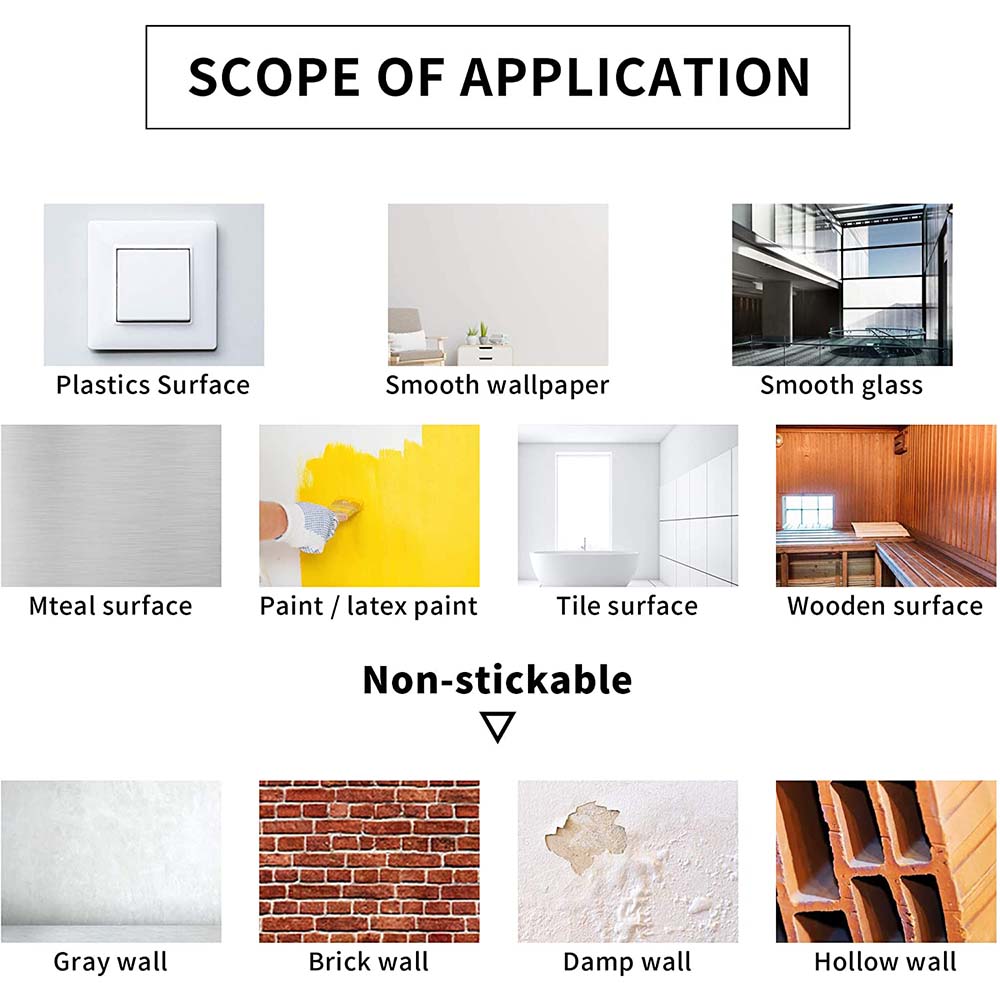 SCOPE OF APPLICATION

Plastics Surface

Smooth wallpaper

Smooth glass

Mteal surface

Paint / latex paint

Tile surface

Wooden surface

Non-stickable

Gray wall

Brick wall

Damp wall

Hollow wall